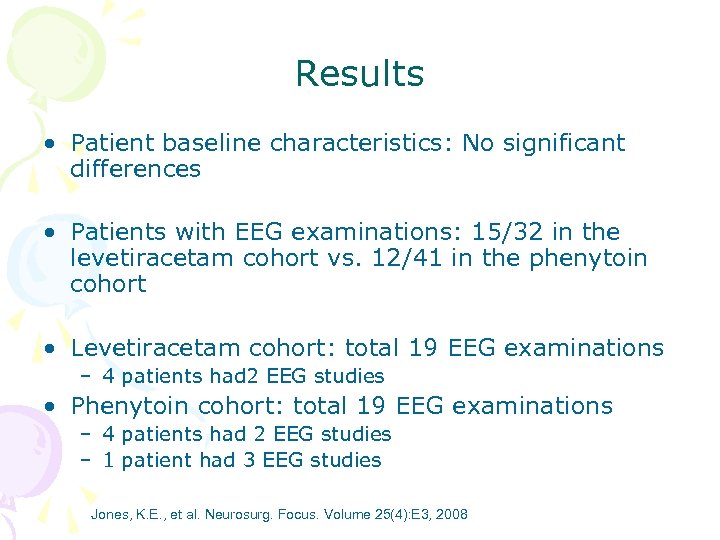 Results

• Patient baseline characteristics: No significant differences

• Patients with EEG examinations: 15/32 in the levetiracetam cohort vs. 12/41 in the phenytoin cohort

• Levetiracetam cohort: total 19 EEG examinations
– 4 patients had2 EEG studies
• Phenytoin cohort: total 19 EEG examinations
– 4 patients had 2 EEG studies
– 1 patient had 3 EEG studies

Jones, K.E., et al. Neurosurg. Focus. Volume 25(4):E3, 2008